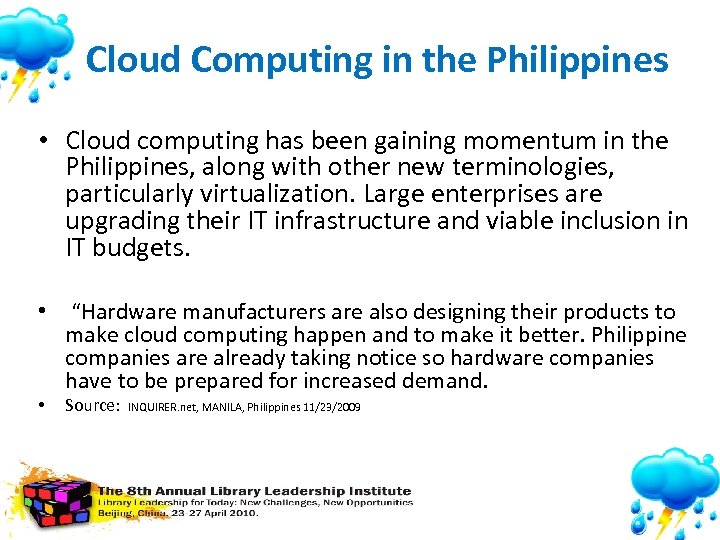 Cloud Computing in the Philippines

• Cloud computing has been gaining momentum in the Philippines, along with other new terminologies, particularly virtualization. Large enterprises are upgrading their IT infrastructure and viable inclusion in IT budgets.

• “Hardware manufacturers are also designing their products to make cloud computing happen and to make it better. Philippine companies are already taking notice so hardware companies have to be prepared for increased demand.

• Source: INQUIRER.net, MANILA, Philippines 11/23/2009

The 8th Annual Library Leadership Institute
Library Leadership for Today: New Challenges, New Opportunities
Beijing, China, 23-27 April 2010.